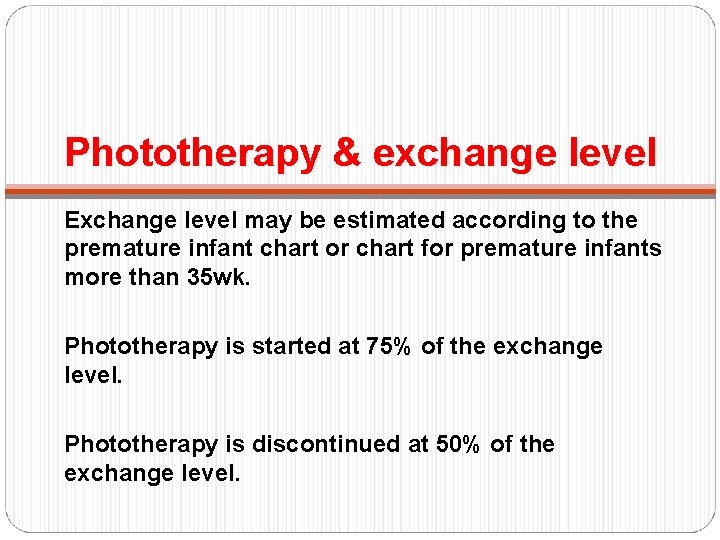 Phototherapy & exchange level

Exchange level may be estimated according to the premature infant chart or chart for premature infants more than 35wk.

Phototherapy is started at 75% of the exchange level.

Phototherapy is discontinued at 50% of the exchange level.